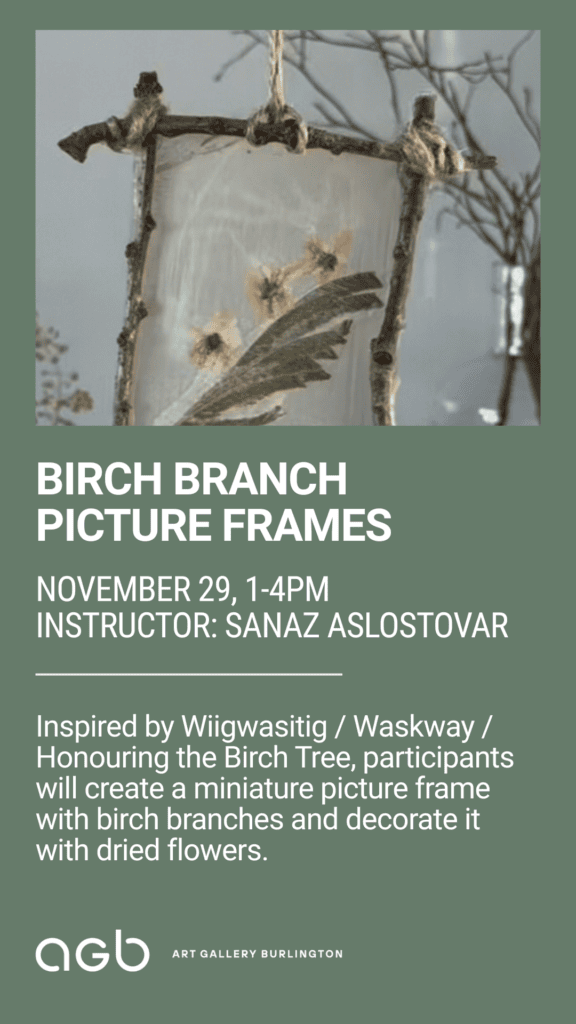 BIRCH BRANCH PICTURE FRAMES

NOVEMBER 29, 1-4PM
INSTRUCTOR: SANAZ ASLOSTOVAR

Inspired by Wiigwasitig / Waskway / Honouring the Birch Tree, participants will create a miniature picture frame with birch branches and decorate it with dried flowers.

agb ART GALLERY BURLINGTON